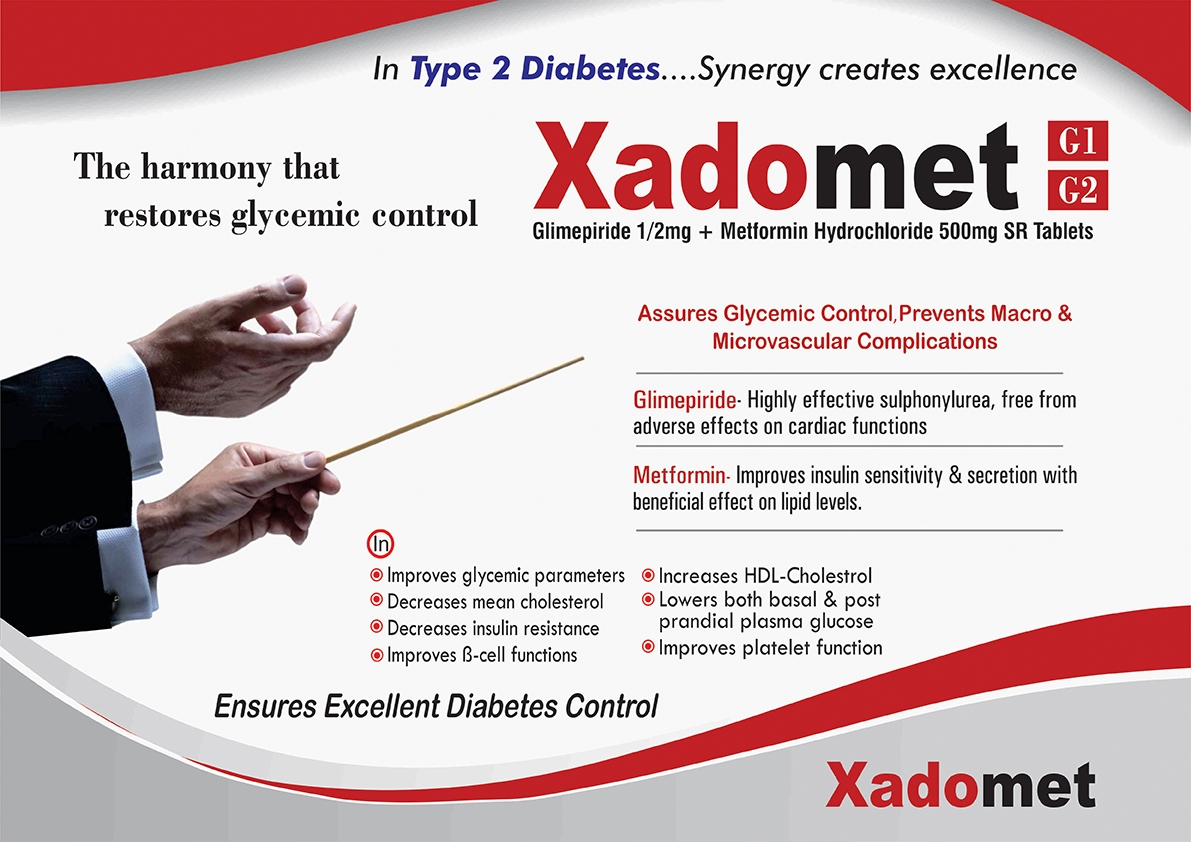 In Type 2 Diabetes....Synergy creates excellence

The harmony that restores glycemic control

Xadomet G1 G2

Glimepiride 1/2mg + Metformin Hydrochloride 500mg SR Tablets

Assures Glycemic Control,Prevents Macro & Microvascular Complications

Glimepiride- Highly effective sulphonylurea, free from adverse effects on cardiac functions

Metformin- Improves insulin sensitivity & secretion with beneficial effect on lipid levels.

In

Improves glycemic parameters
Decreases mean cholesterol
Decreases insulin resistance
Improves ß-cell functions

Increases HDL-Cholestrol
Lowers both basal & post prandial plasma glucose
Improves platelet function

Ensures Excellent Diabetes Control

Xadomet